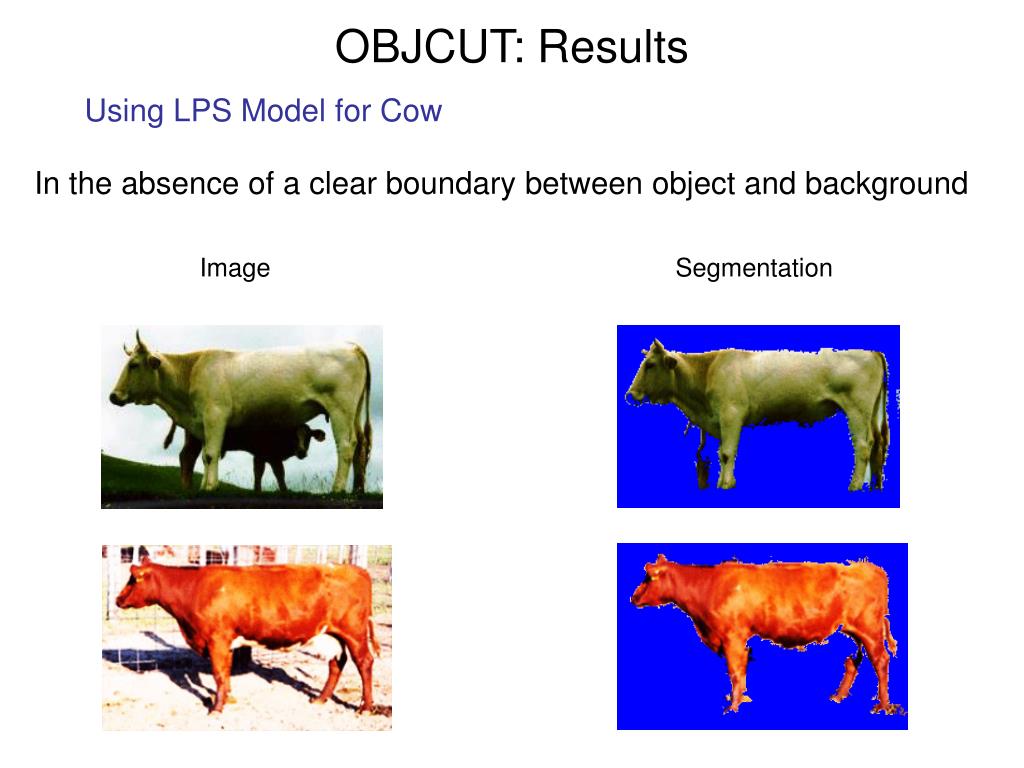 OBJCUT: Results

Using LPS Model for Cow

In the absence of a clear boundary between object and background

Image

Segmentation